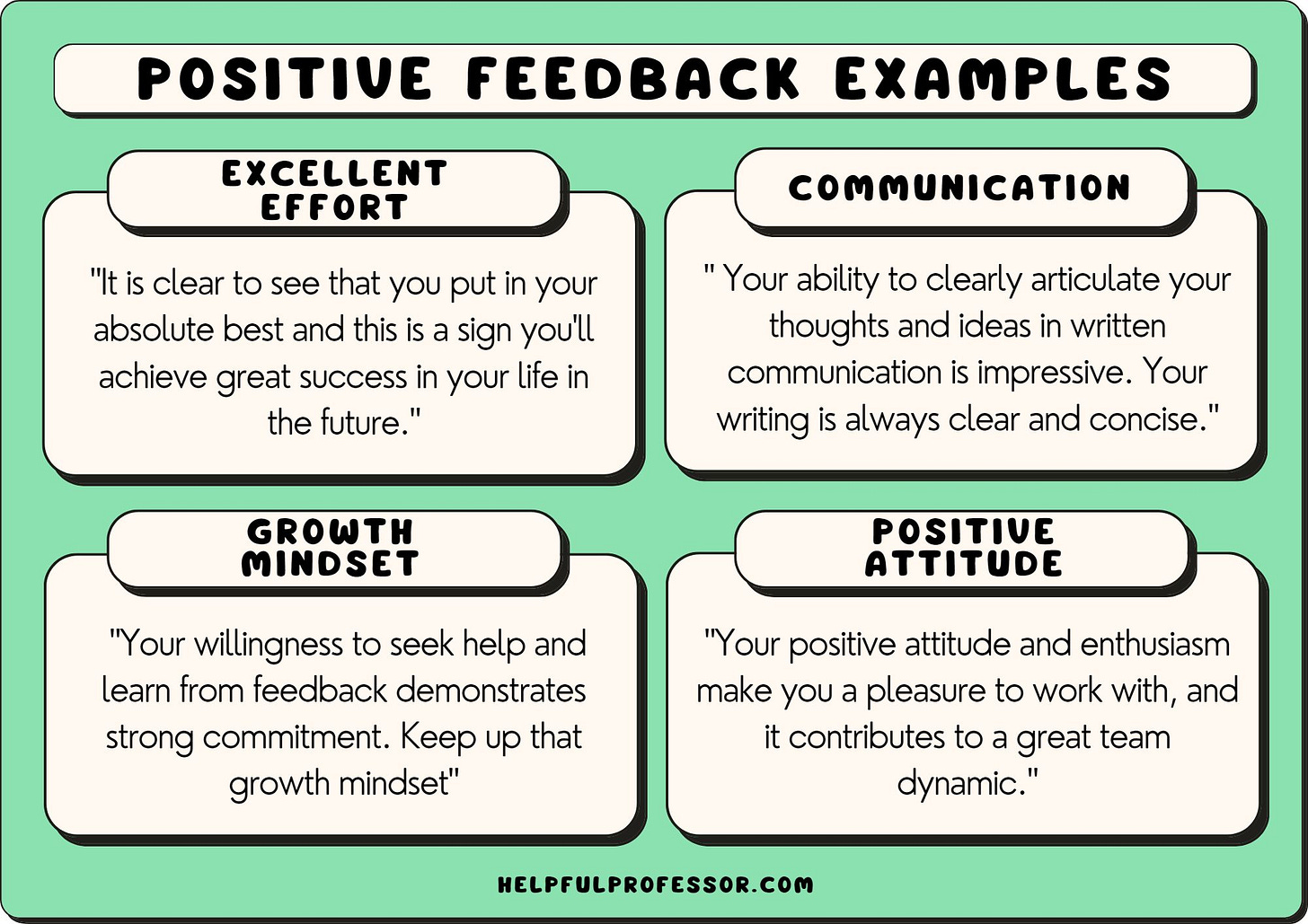 POSITIVE FEEDBACK EXAMPLES

EXCELLENT EFFORT

"It is clear to see that you put in your absolute best and this is a sign you'll achieve great success in your life in the future."

COMMUNICATION

" Your ability to clearly articulate your thoughts and ideas in written communication is impressive. Your writing is always clear and concise."

GROWTH MINDSET

"Your willingness to seek help and learn from feedback demonstrates strong commitment. Keep up that growth mindset"

POSITIVE ATTITUDE

"Your positive attitude and enthusiasm make you a pleasure to work with, and it contributes to a great team dynamic."

HELPFULPROFESSOR.COM